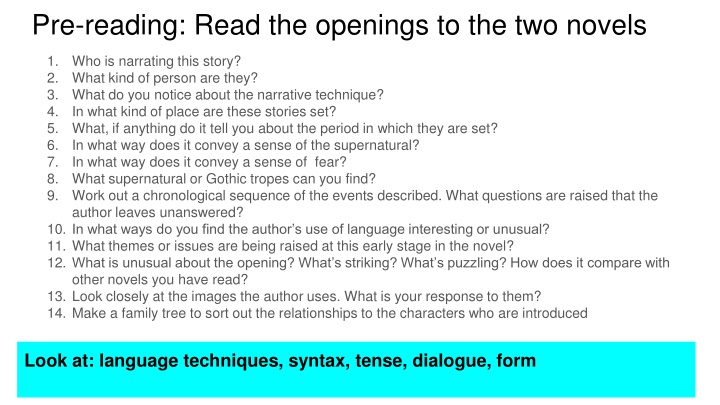 Pre-reading: Read the openings to the two novels

1. Who is narrating this story?
2. What kind of person are they?
3. What do you notice about the narrative technique?
4. In what kind of place are these stories set?
5. What, if anything do it tell you about the period in which they are set?
6. In what way does it convey a sense of the supernatural?
7. In what way does it convey a sense of fear?
8. What supernatural or Gothic tropes can you find?
9. Work out a chronological sequence of the events described. What questions are raised that the author leaves unanswered?
10. In what ways do you find the author's use of language interesting or unusual?
11. What themes or issues are being raised at this early stage in the novel?
12. What is unusual about the opening? What's striking? What's puzzling? How does it compare with other novels you have read?
13. Look closely at the images the author uses. What is your response to them?
14. Make a family tree to sort out the relationships to the characters who are introduced

Look at: language techniques, syntax, tense, dialogue, form